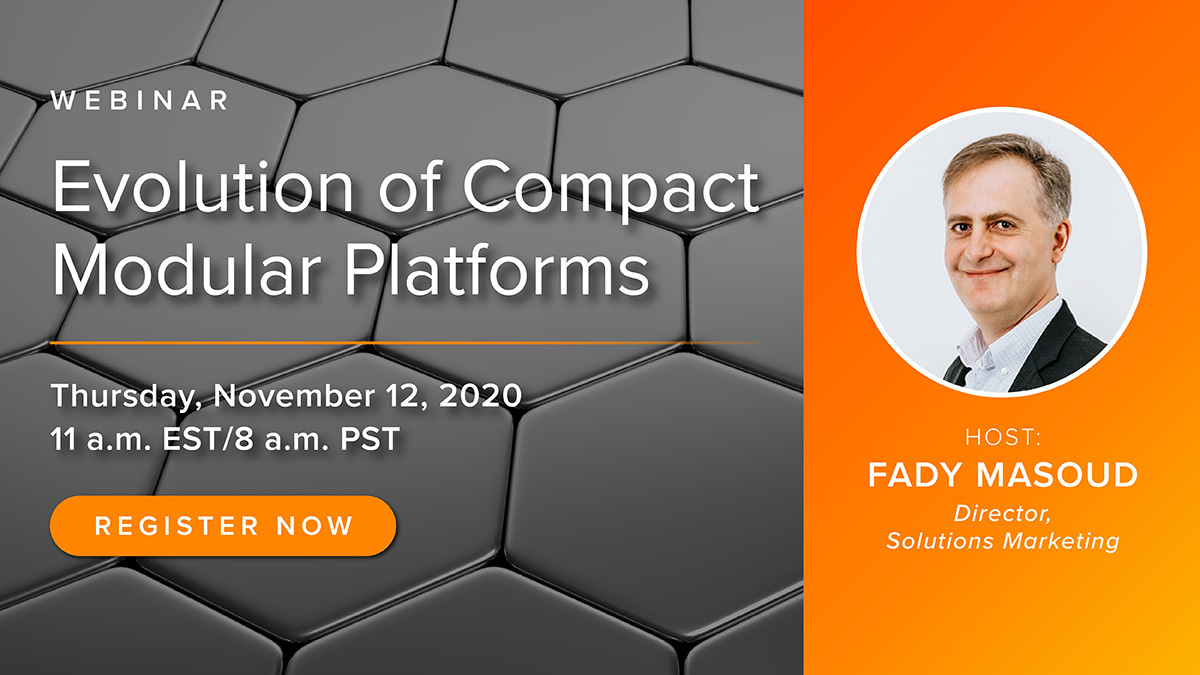 WEBINAR

Evolution of Compact Modular Platforms

Thursday, November 12, 2020
11 a.m. EST/8 a.m. PST

REGISTER NOW

HOST:
FADY MASOUD
Director,
Solutions Marketing